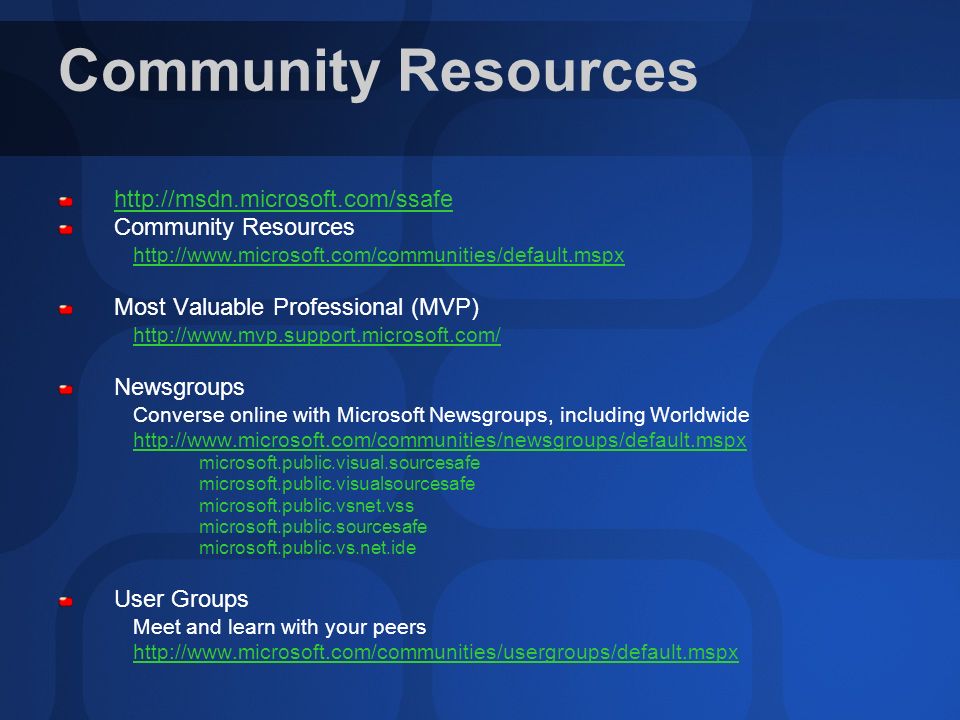 Community Resources

http://msdn.microsoft.com/ssafe

Community Resources
http://www.microsoft.com/communities/default.mspx

Most Valuable Professional (MVP)
http://www.mvp.support.microsoft.com/

Newsgroups
Converse online with Microsoft Newsgroups, including Worldwide
http://www.microsoft.com/communities/newsgroups/default.mspx
microsoft.public.visual.sourcesafe
microsoft.public.visualsourcesafe
microsoft.public.vsnet.vss
microsoft.public.sourcesafe
microsoft.public.vs.net.ide

User Groups
Meet and learn with your peers
http://www.microsoft.com/communities/usergroups/default.mspx